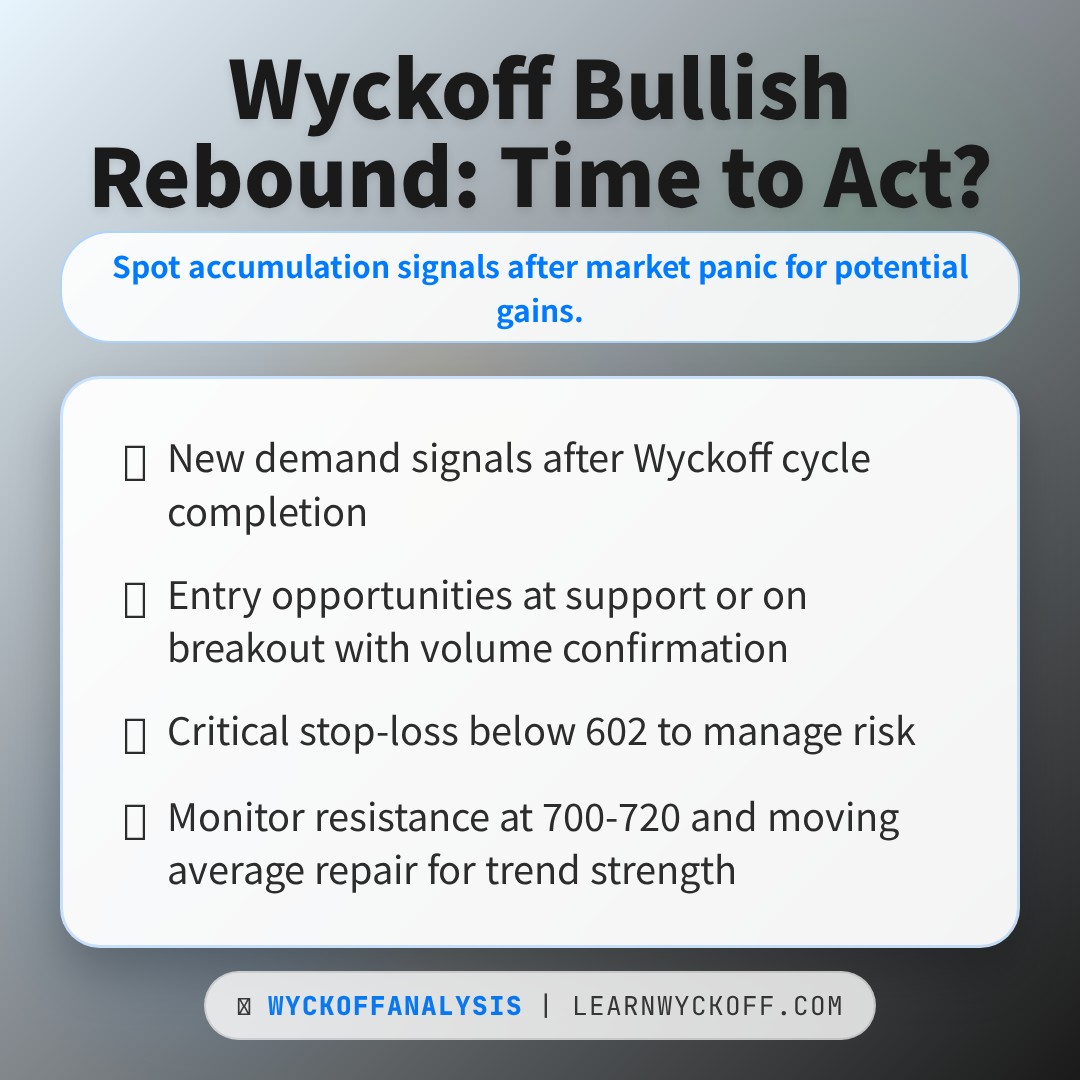 Wyckoff Bullish Rebound: Time to Act?

Spot accumulation signals after market panic for potential gains.

New demand signals after Wyckoff cycle completion

Entry opportunities at support or on breakout with volume confirmation

Critical stop-loss below 602 to manage risk

Monitor resistance at 700-720 and moving average repair for trend strength

WYCKOFFANALYSIS | LEARNWYCKOFF.COM